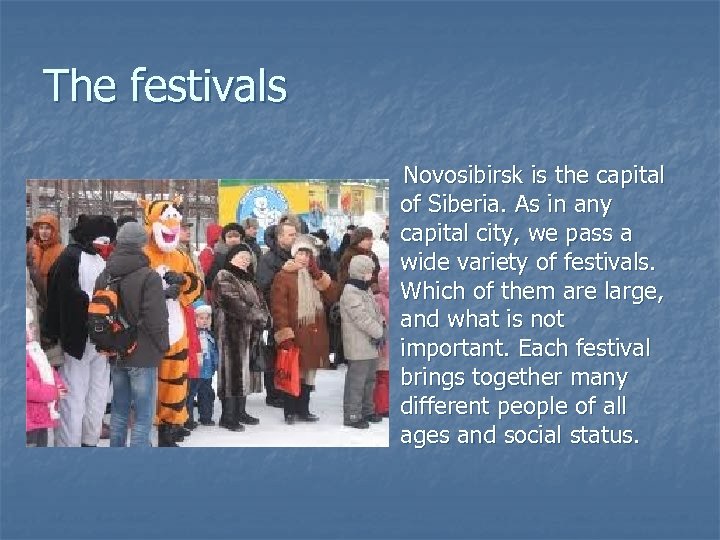 The festivals

Novosibirsk is the capital of Siberia. As in any capital city, we pass a wide variety of festivals. Which of them are large, and what is not important. Each festival brings together many different people of all ages and social status.